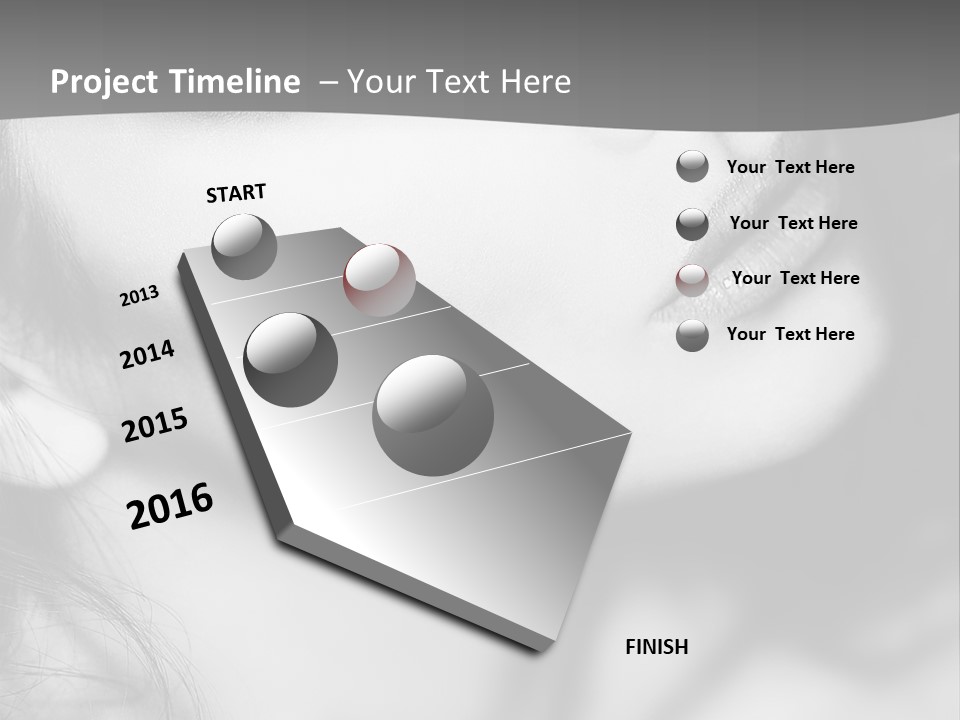 Project Timeline – Your Text Here

START

2013

2014

2015

2016

FINISH

Your Text Here

Your Text Here

Your Text Here

Your Text Here